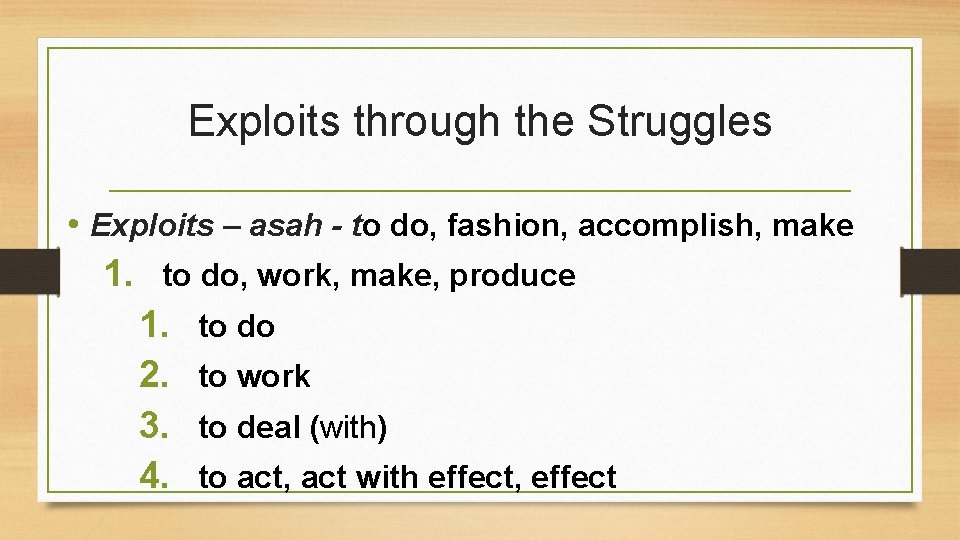 Exploits through the Struggles

• Exploits – asah - to do, fashion, accomplish, make
1. to do, work, make, produce
1. to do
2. to work
3. to deal (with)
4. to act, act with effect, effect